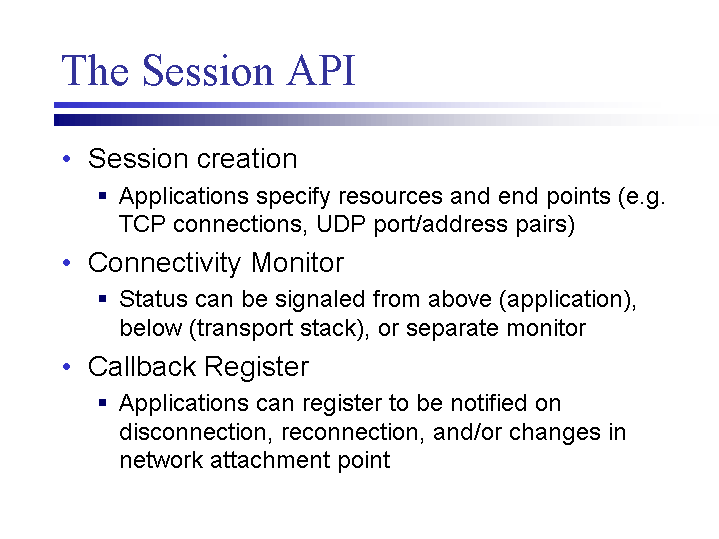 The Session API

• Session creation
  ▪ Applications specify resources and end points (e.g. TCP connections, UDP port/address pairs)
• Connectivity Monitor
  ▪ Status can be signaled from above (application), below (transport stack), or separate monitor
• Callback Register
  ▪ Applications can register to be notified on disconnection, reconnection, and/or changes in network attachment point